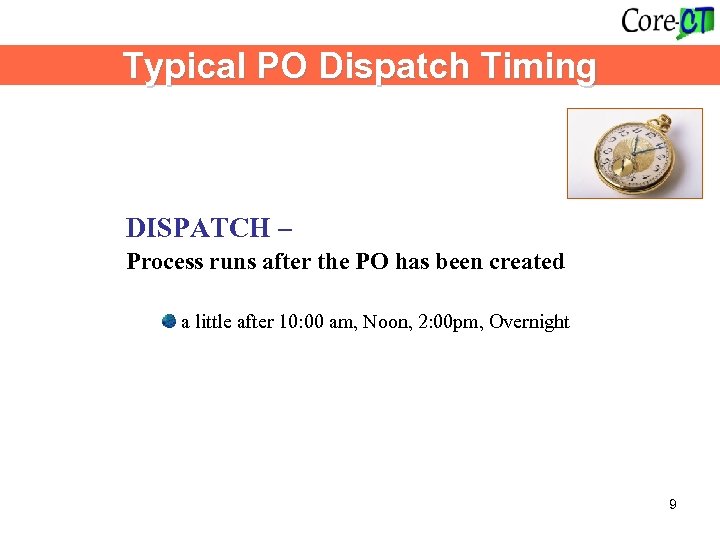 Core-CT

Typical PO Dispatch Timing

DISPATCH –
Process runs after the PO has been created

a little after 10:00 am, Noon, 2:00pm, Overnight

9